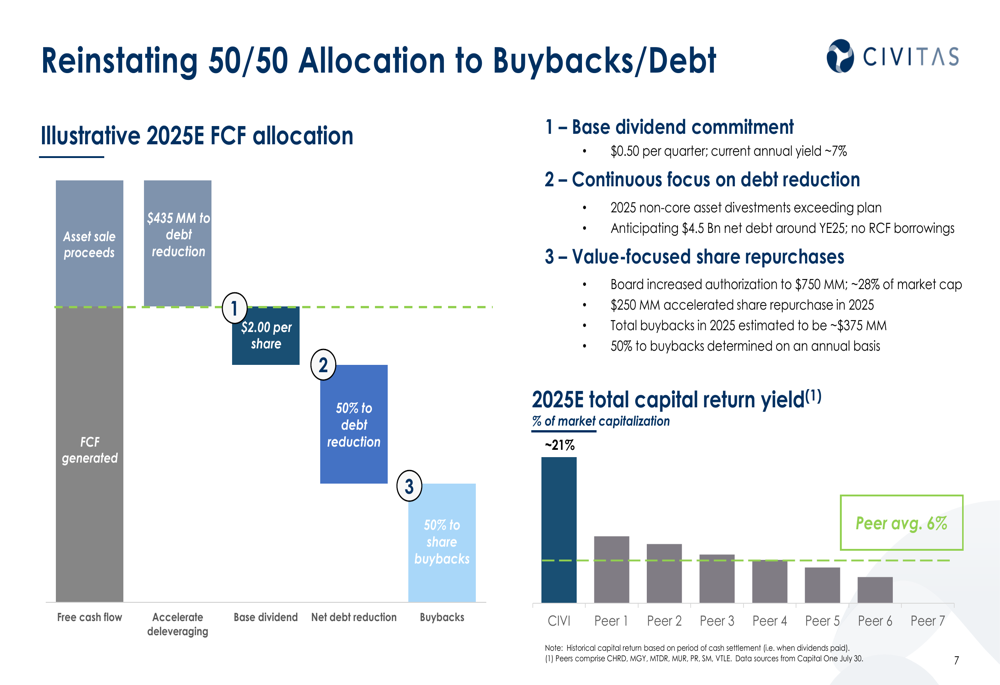 Reinstating 50/50 Allocation to Buybacks/Debt

CIVITAS

Illustrative 2025E FCF allocation

Asset sale proceeds

FCF generated

$435 MM to debt reduction

1

$2.00 per share

2

50% to debt reduction

3

50% to share buybacks

Free cash flow

Accelerate deleveraging

Base dividend

Net debt reduction

Buybacks

1 – Base dividend commitment

• $0.50 per quarter; current annual yield ~7%

2 – Continuous focus on debt reduction

• 2025 non-core asset divestments exceeding plan
• Anticipating $4.5 Bn net debt around YE25; no RCF borrowings

3 – Value-focused share repurchases

• Board increased authorization to $750 MM; ~28% of market cap
• $250 MM accelerated share repurchase in 2025
• Total buybacks in 2025 estimated to be ~$375 MM
• 50% to buybacks determined on an annual basis

2025E total capital return yield$^{(1)}$

% of market capitalization

~21%

Peer avg. 6%

CIVI Peer 1 Peer 2 Peer 3 Peer 4 Peer 5 Peer 6 Peer 7

Note: Historical capital return based on period of cash settlement (i.e. when dividends paid).
(1) Peers comprise CHRD, MGY, MTDR, MUR, PR, SM, VTLE. Data sources from Capital One July 30.

7